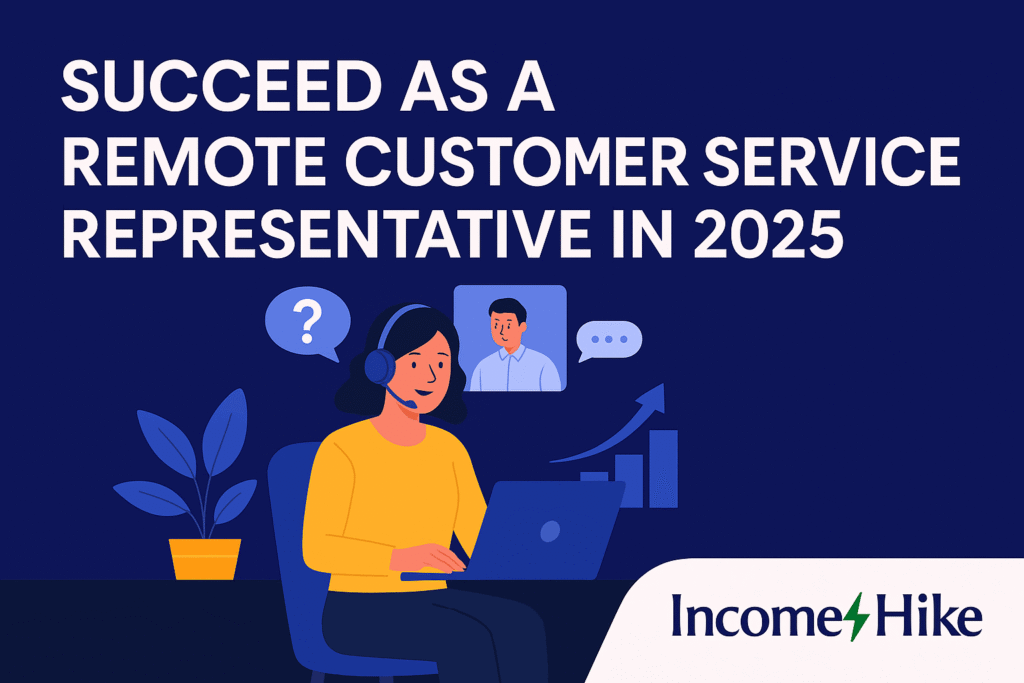 SUCCEED AS A REMOTE CUSTOMER SERVICE REPRESENTATIVE IN 2025

?

IncomeHike